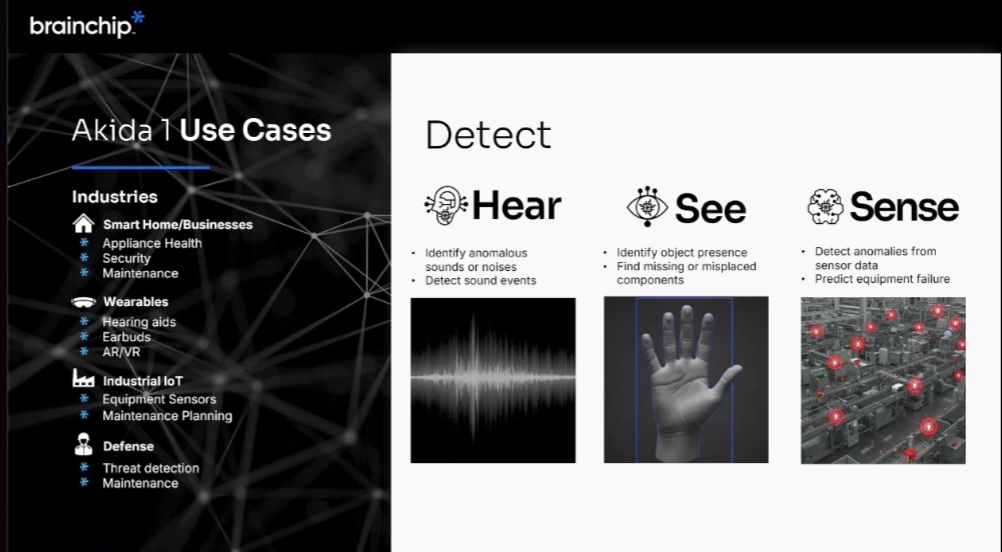 brainchip

Akida 1 Use Cases

Industries

Smart Home/Businesses
Appliance Health
Security
Maintenance

Wearables
Hearing aids
Earbuds
AR/VR

Industrial IoT
Equipment Sensors
Maintenance Planning

Defense
Threat detection
Maintenance

Detect

Hear
• Identify anomalous sounds or noises
• Detect sound events

See
• Identify object presence
• Find missing or misplaced components

Sense
• Detect anomalies from sensor data
• Predict equipment failure